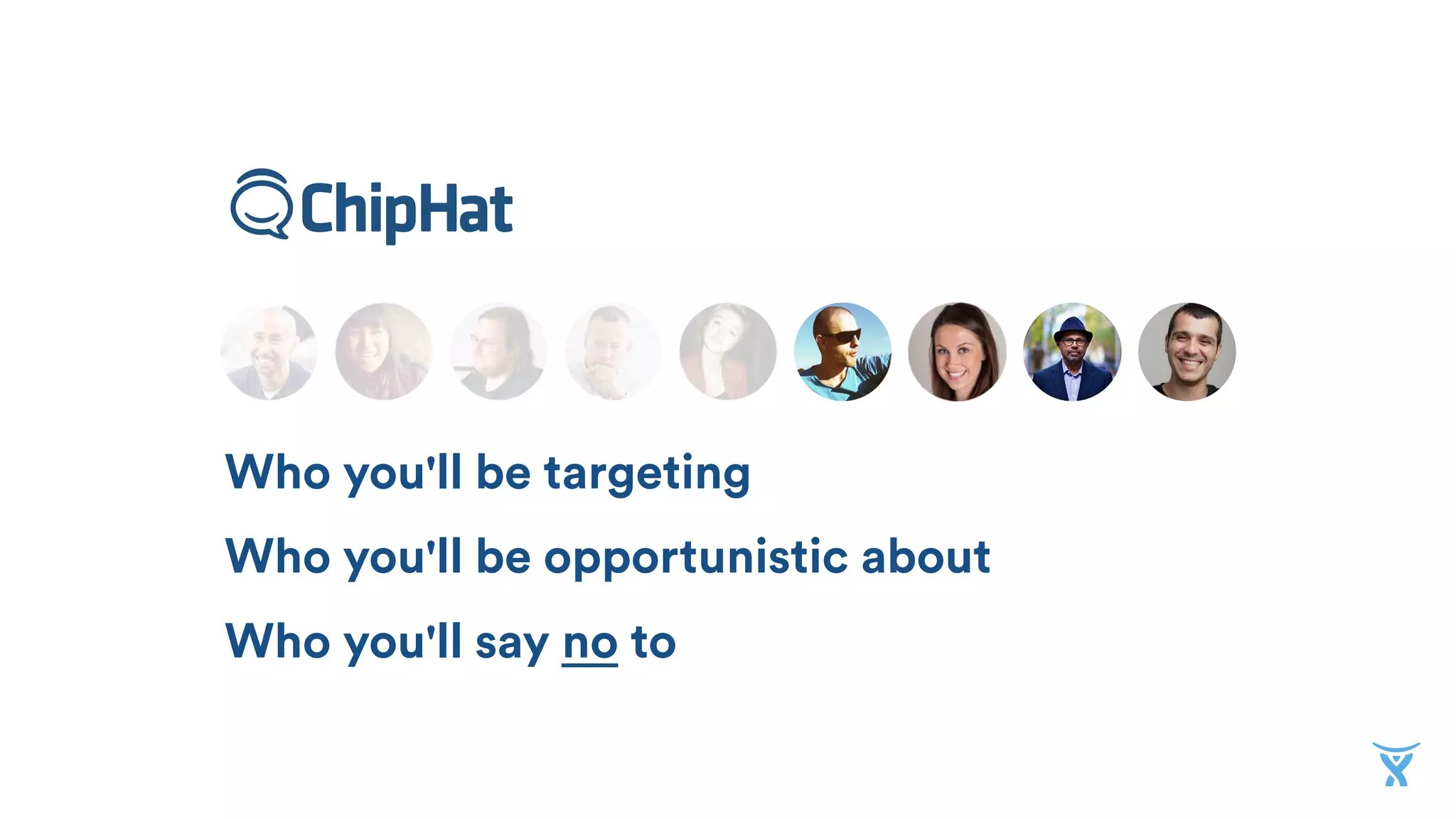 ChipHat

Who you'll be targeting

Who you'll be opportunistic about

Who you'll say no to